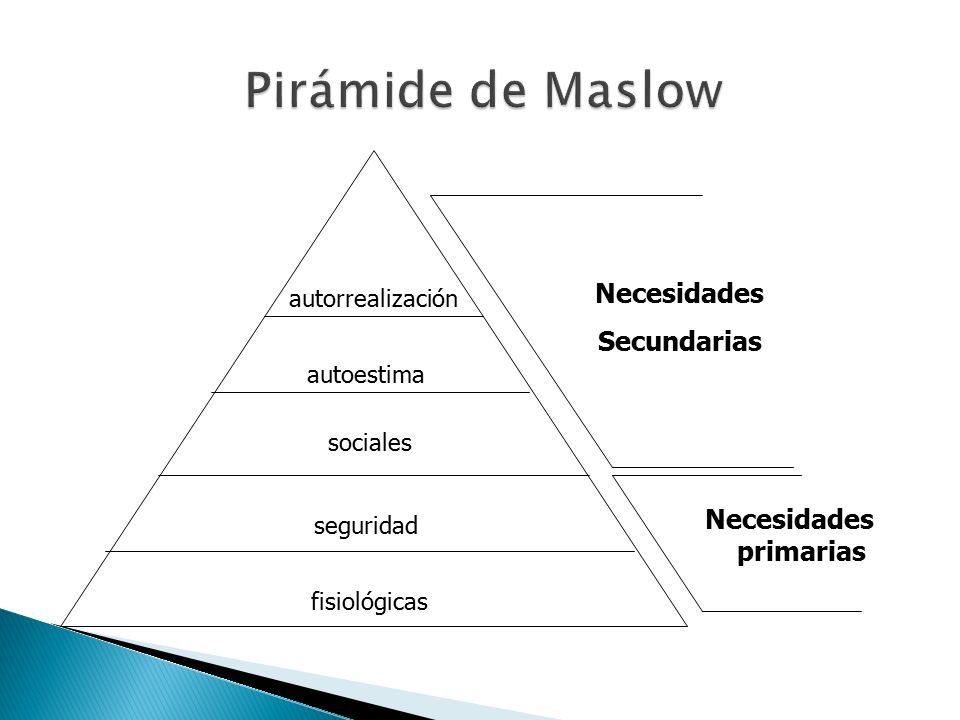 Pirámide de Maslow

autorrealización

autoestima

sociales

seguridad

fisiológicas

Necesidades Secundarias

Necesidades primarias